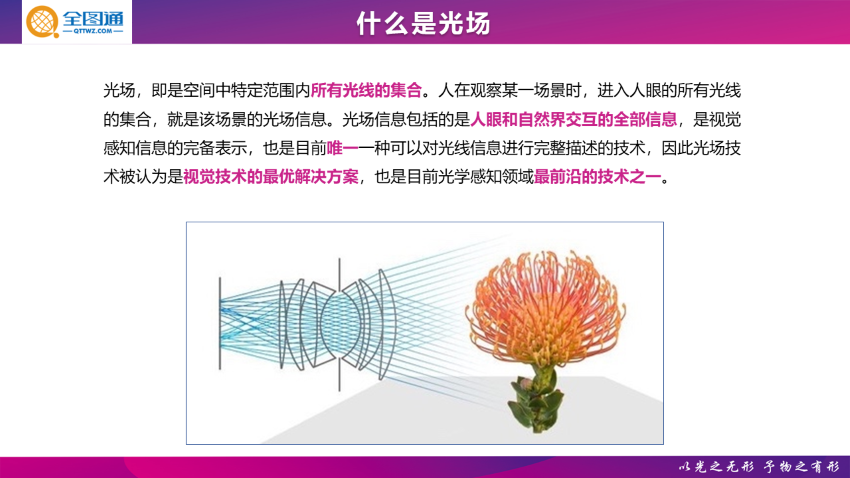 全图通
QTTWZ.COM

什么是光场

光场，即是空间中特定范围内所有光线的集合。人在观察某一场景时，进入人眼的所有光线的集合，就是该场景的光场信息。光场信息包括的是人眼和自然界交互的全部信息，是视觉感知信息的完备表示，也是目前唯一一种可以对光线信息进行完整描述的技术，因此光场技术被认为是视觉技术的最优解决方案，也是目前光学感知领域最前沿的技术之一。

以光之无形 予物之有形